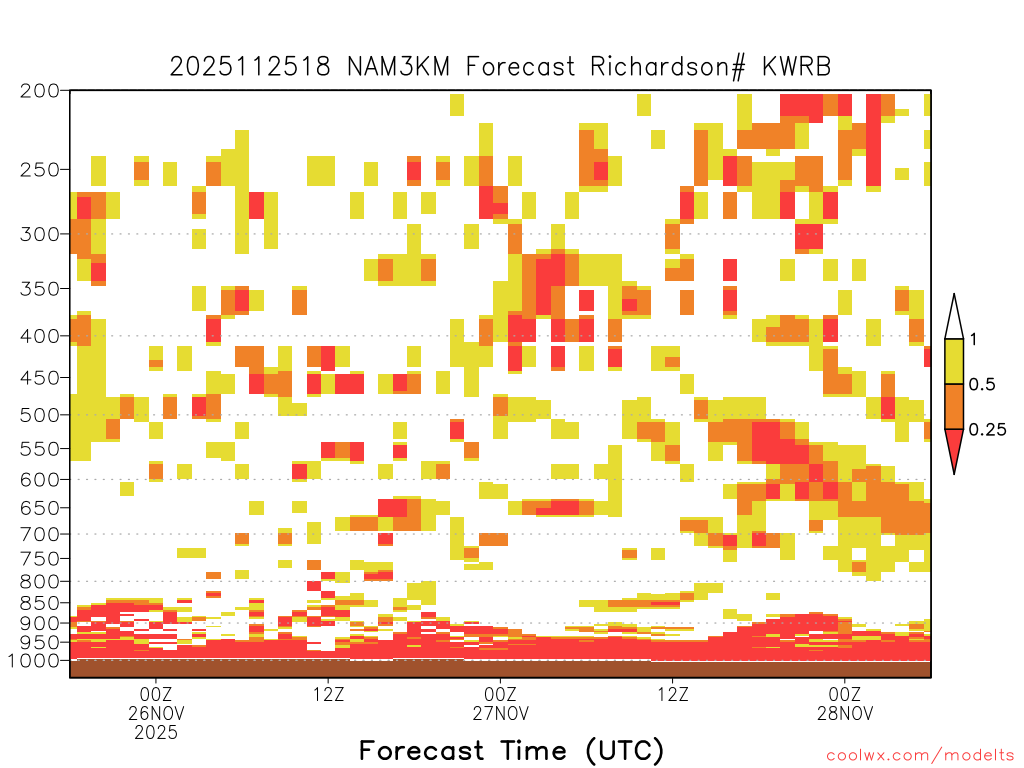 2025112518 NAM3KM Forecast Richardson# KWRB

200
250
300
350
400
450
500
550
600
650
700
750
800
850
900
950
1000

1
0.5
0.25

00Z
26NOV
2025
12Z
00Z
27NOV
12Z
00Z
28NOV

Forecast Time (UTC)

coolwx.com/modelts